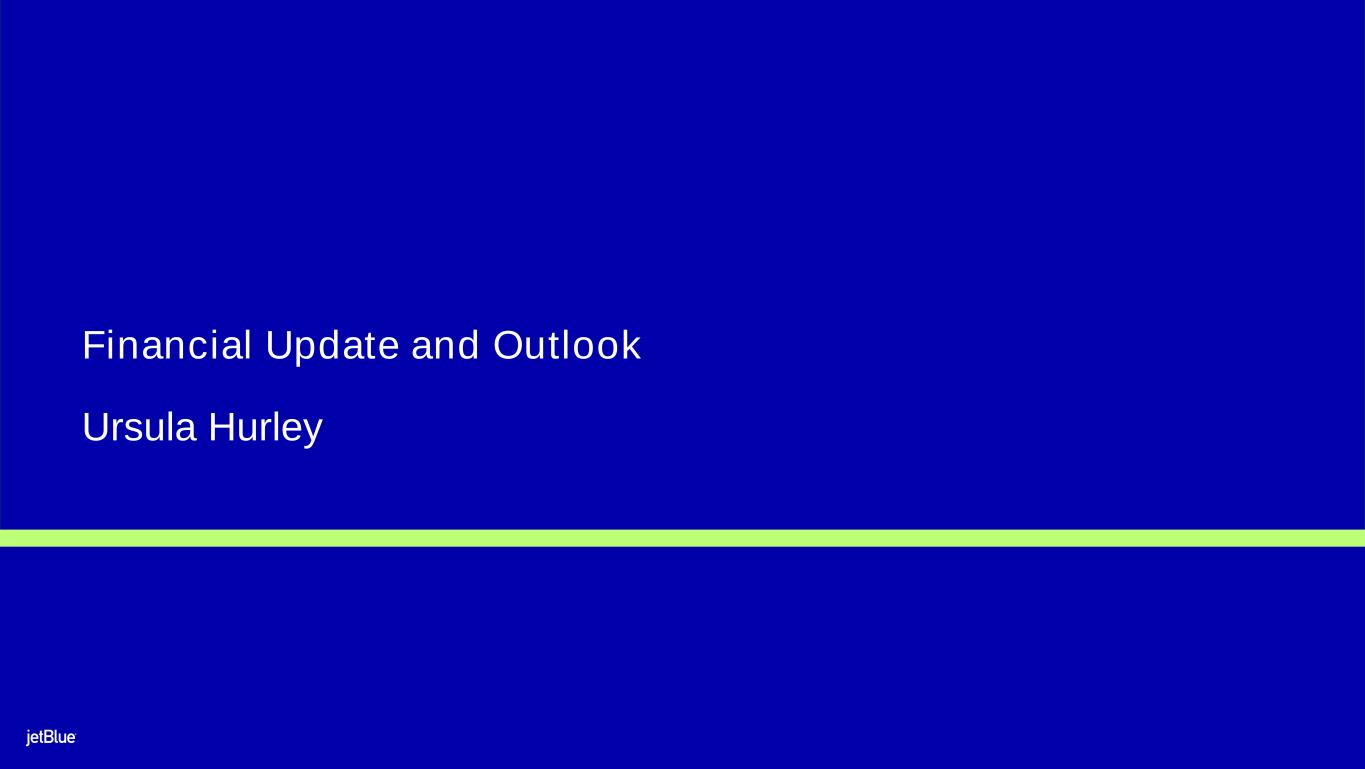 Financial Update and Outlook

Ursula Hurley

jetBlue